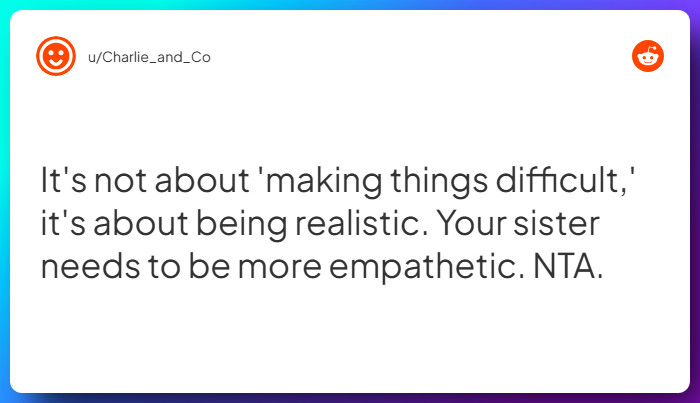 u/Charlie_and_Co

It's not about 'making things difficult,' it's about being realistic. Your sister needs to be more empathetic. NTA.